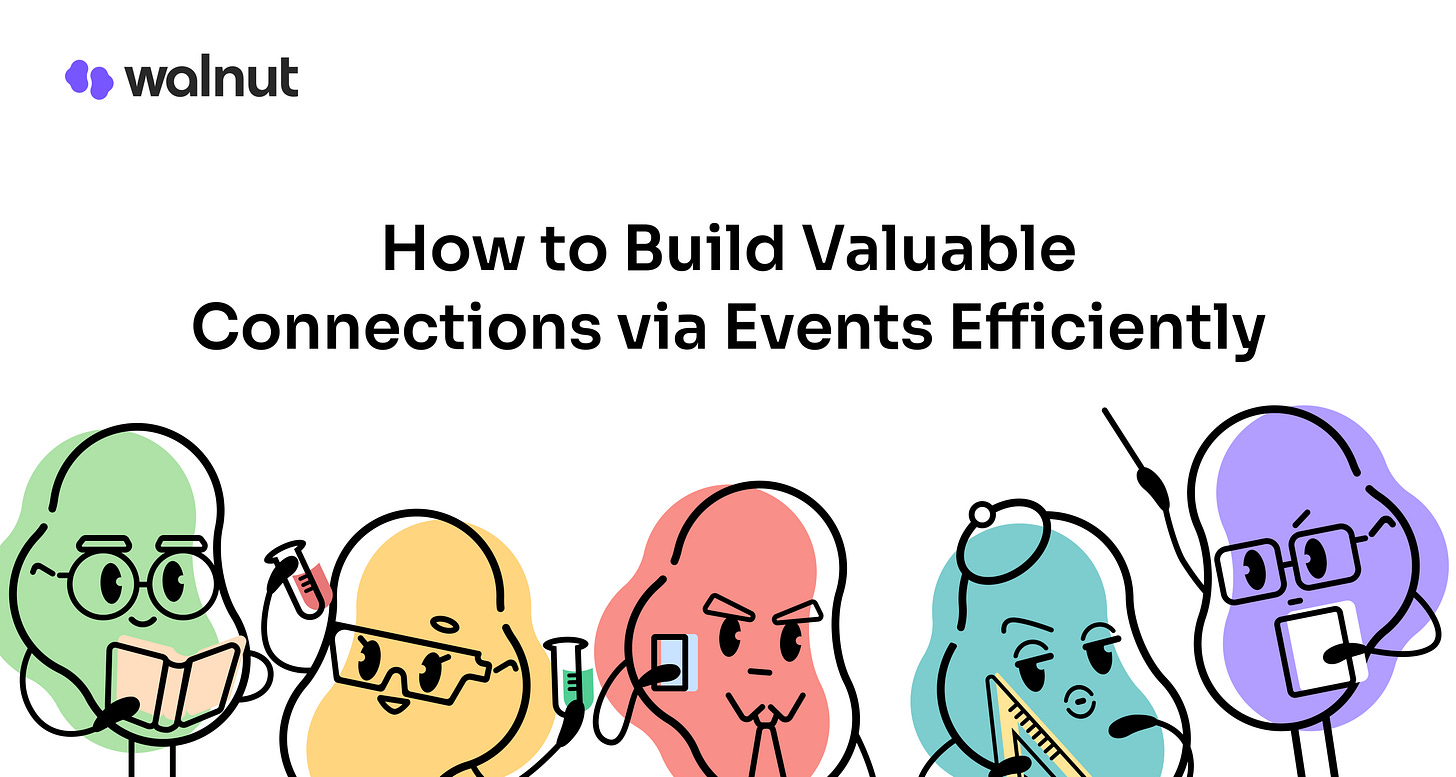 walnut

How to Build Valuable Connections via Events Efficiently